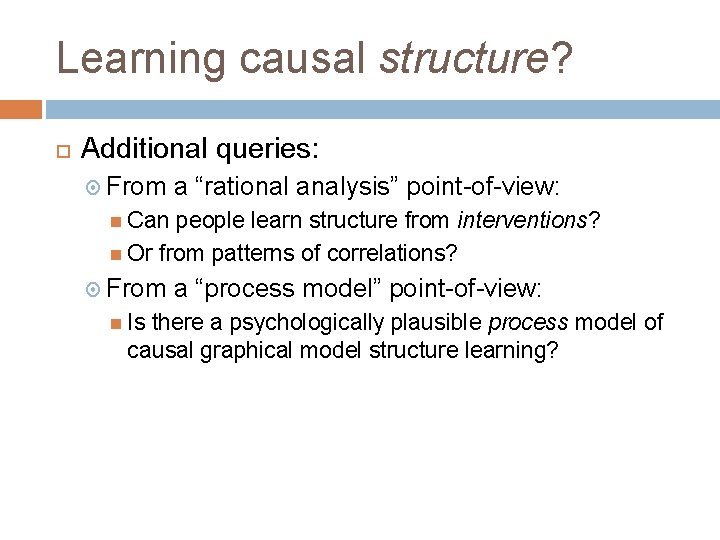 Learning causal structure?

Additional queries:

From a “rational analysis” point-of-view:

Can people learn structure from interventions?

Or from patterns of correlations?

From a “process model” point-of-view:

Is there a psychologically plausible process model of causal graphical model structure learning?